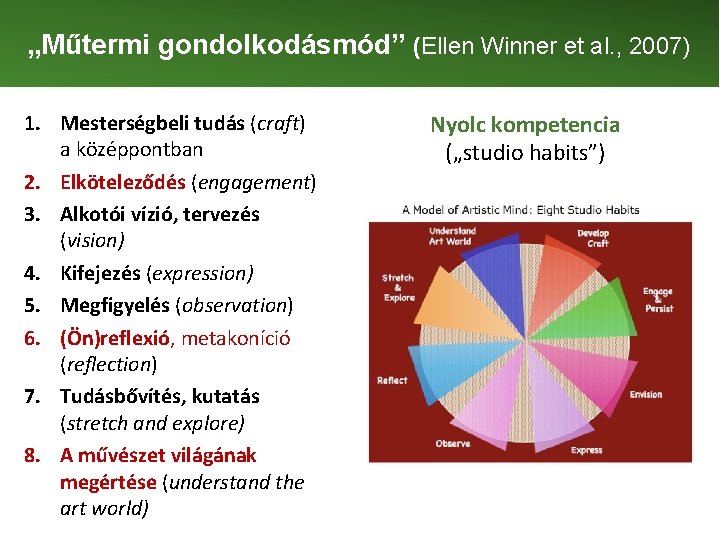 „Műtermi gondolkodásmód” (Ellen Winner et al., 2007)

1. Mesterségbeli tudás (craft) a középpontban
2. Elköteleződés (engagement)
3. Alkotói vízió, tervezés (vision)
4. Kifejezés (expression)
5. Megfigyelés (observation)
6. (Ön)reflexió, metakoníció (reflection)
7. Tudásbővítés, kutatás (stretch and explore)
8. A művészet világának megértése (understand the art world)

Nyolc kompetencia („studio habits”)

A Model of Artistic Mind: Eight Studio Habits

Understand Art World
Develop Craft
Engage & Persist
Envision
Express
Observe
Reflect
Stretch & Explore